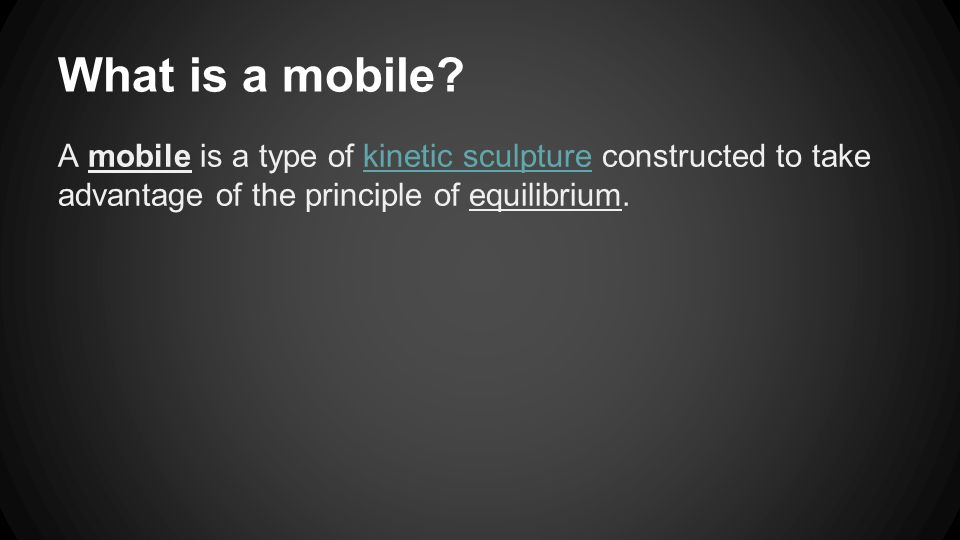 What is a mobile?

A mobile is a type of kinetic sculpture constructed to take advantage of the principle of equilibrium.